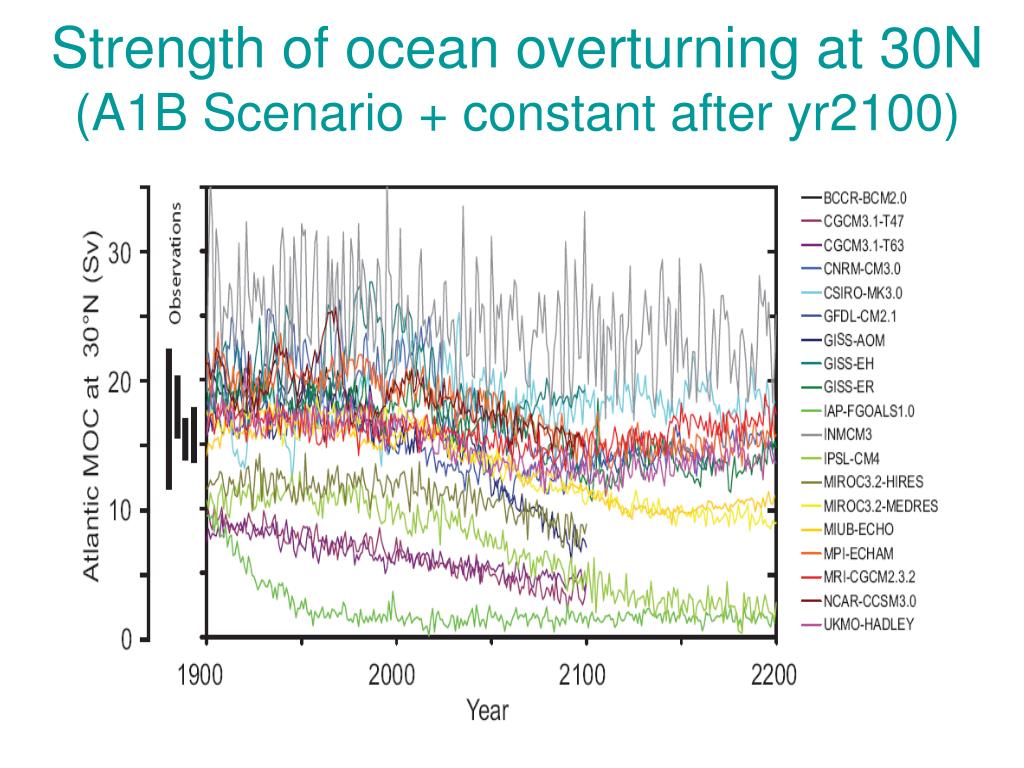 Strength of ocean overturning at 30N
(A1B Scenario + constant after yr2100)

Atlantic MOC at 30°N (Sv)

Observations

30
20
10
0

1900
2000
2100
2200

Year

BCCR-BCM2.0
CGCM3.1-T47
CGCM3.1-T63
CNRM-CM3.0
CSIRO-MK3.0
GFDL-CM2.1
GISS-AOM
GISS-EH
GISS-ER
IAP-FGOALS1.0
INMCM3
IPSL-CM4
MIROC3.2-HIRES
MIROC3.2-MEDRES
MIUB-ECHO
MPI-ECHAM
MRI-CGCM2.3.2
NCAR-CCSM3.0
UKMO-HADLEY